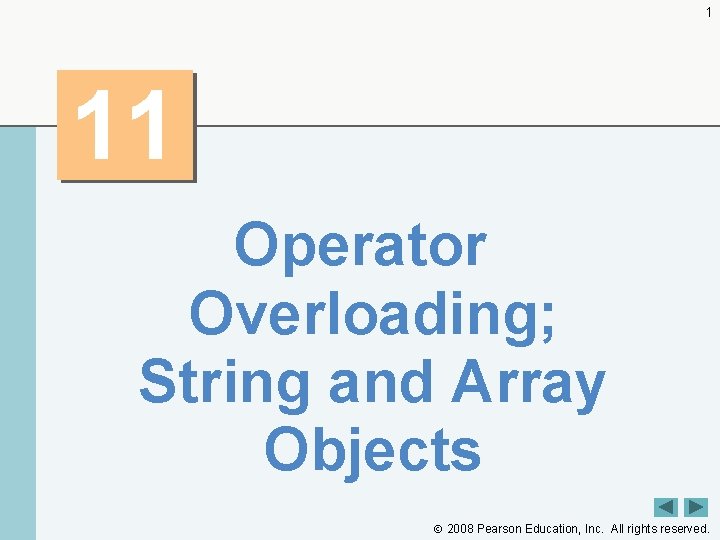 1

11

Operator Overloading; String and Array Objects

© 2008 Pearson Education, Inc. All rights reserved.